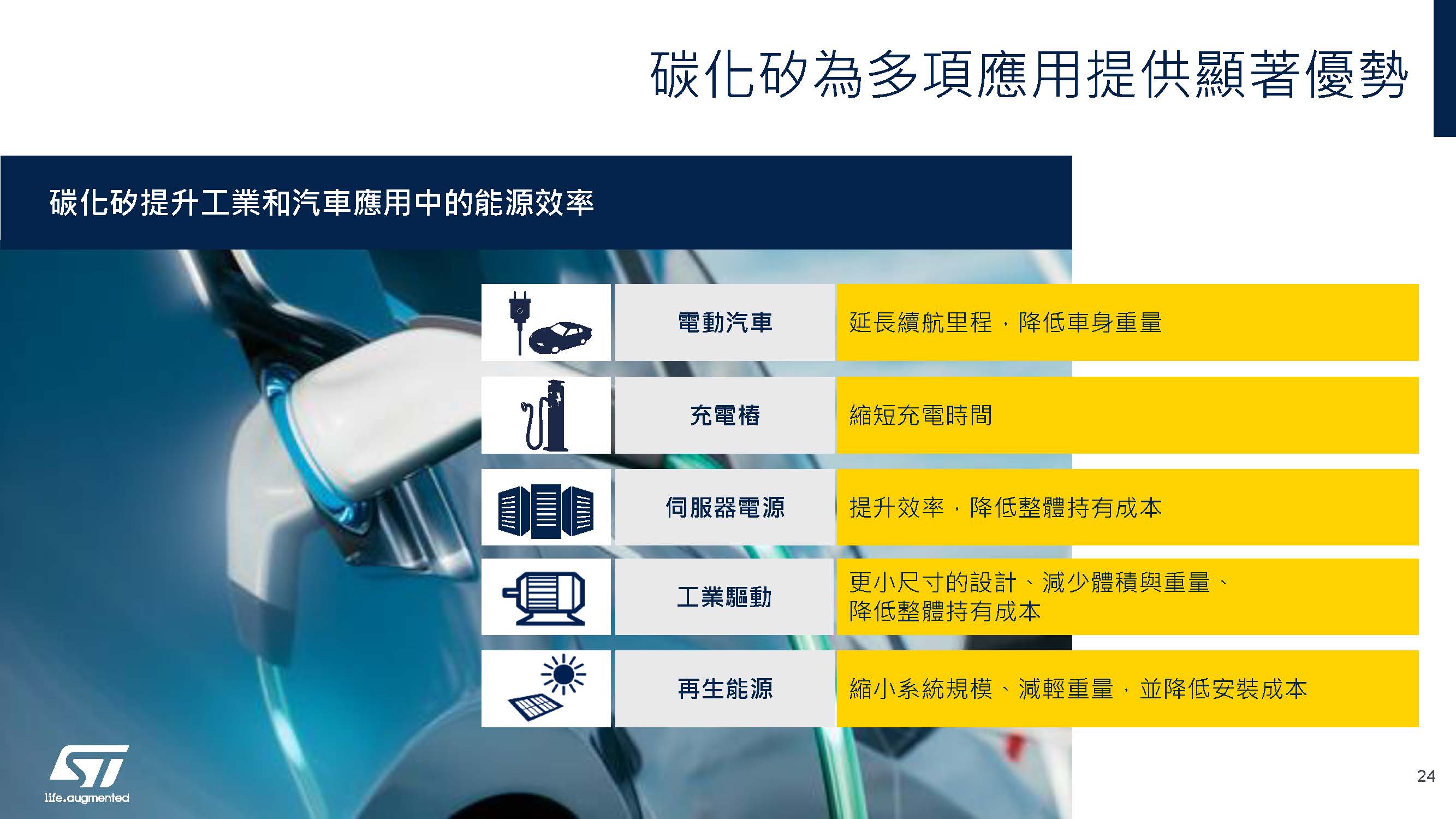 碳化矽為多項應用提供顯著優勢

碳化矽提升工業和汽車應用中的能源效率

| 電動汽車 | 延長續航里程，降低車身重量 |
|---|---|
| 充電樁 | 縮短充電時間 |
| 伺服器電源 | 提升效率，降低整體持有成本 |
| 工業驅動 | 更小尺寸的設計、減少體積與重量、降低整體持有成本 |
| 再生能源 | 縮小系統規模、減輕重量，並降低安裝成本 |

ST
life.augmented

24